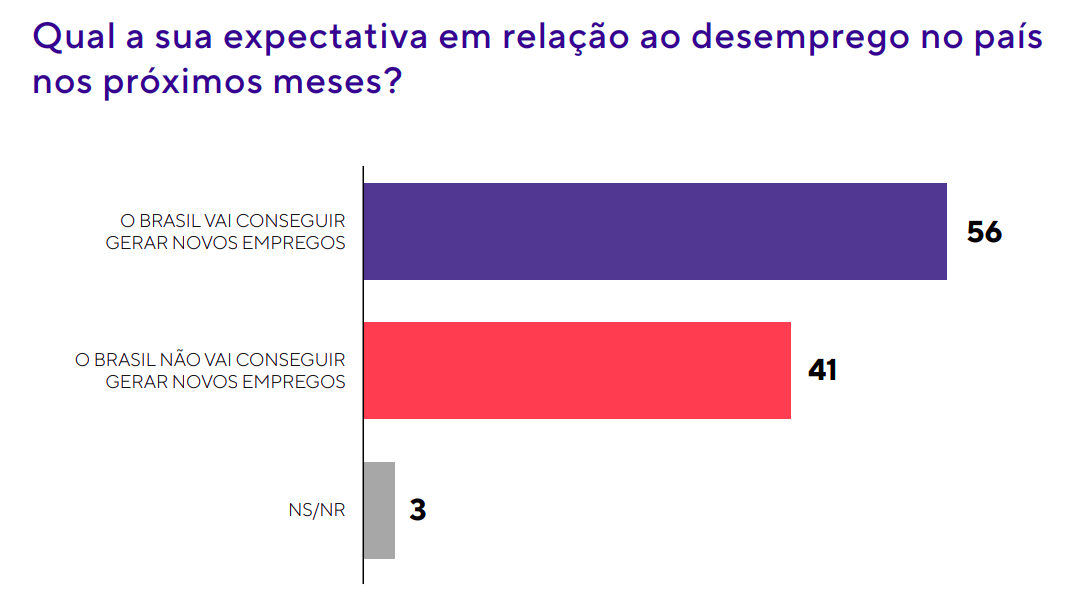 Qual a sua expectativa em relação ao desemprego no país nos próximos meses?

O BRASIL VAI CONSEGUIR GERAR NOVOS EMPREGOS
56

O BRASIL NÃO VAI CONSEGUIR GERAR NOVOS EMPREGOS
41

NS/NR
3